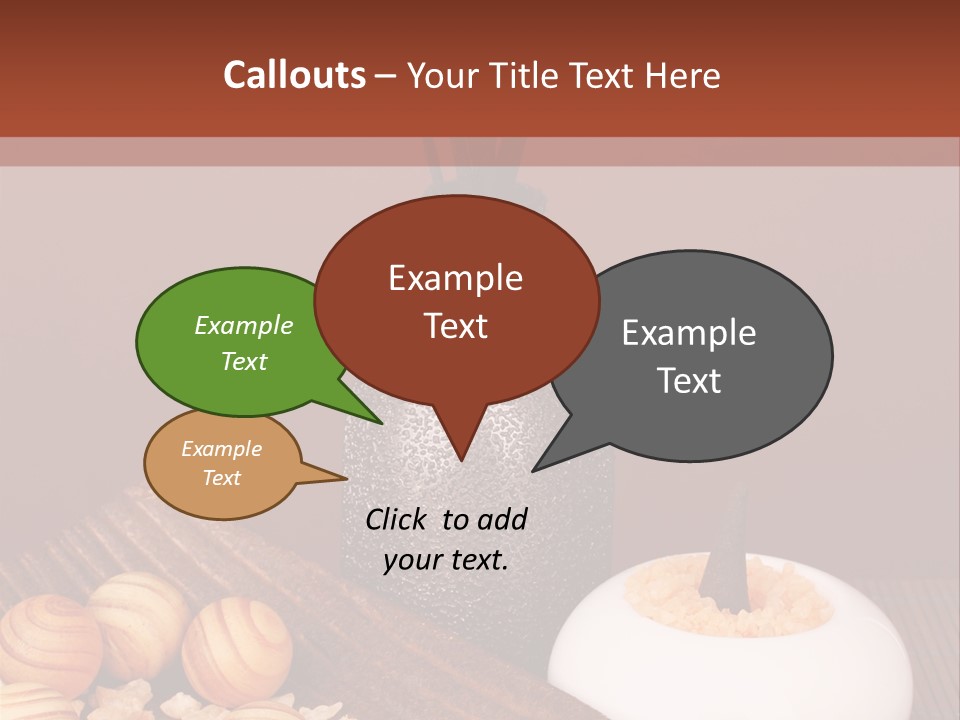 Callouts – Your Title Text Here

Example Text

Example Text

Example Text

Example Text

Click to add your text.